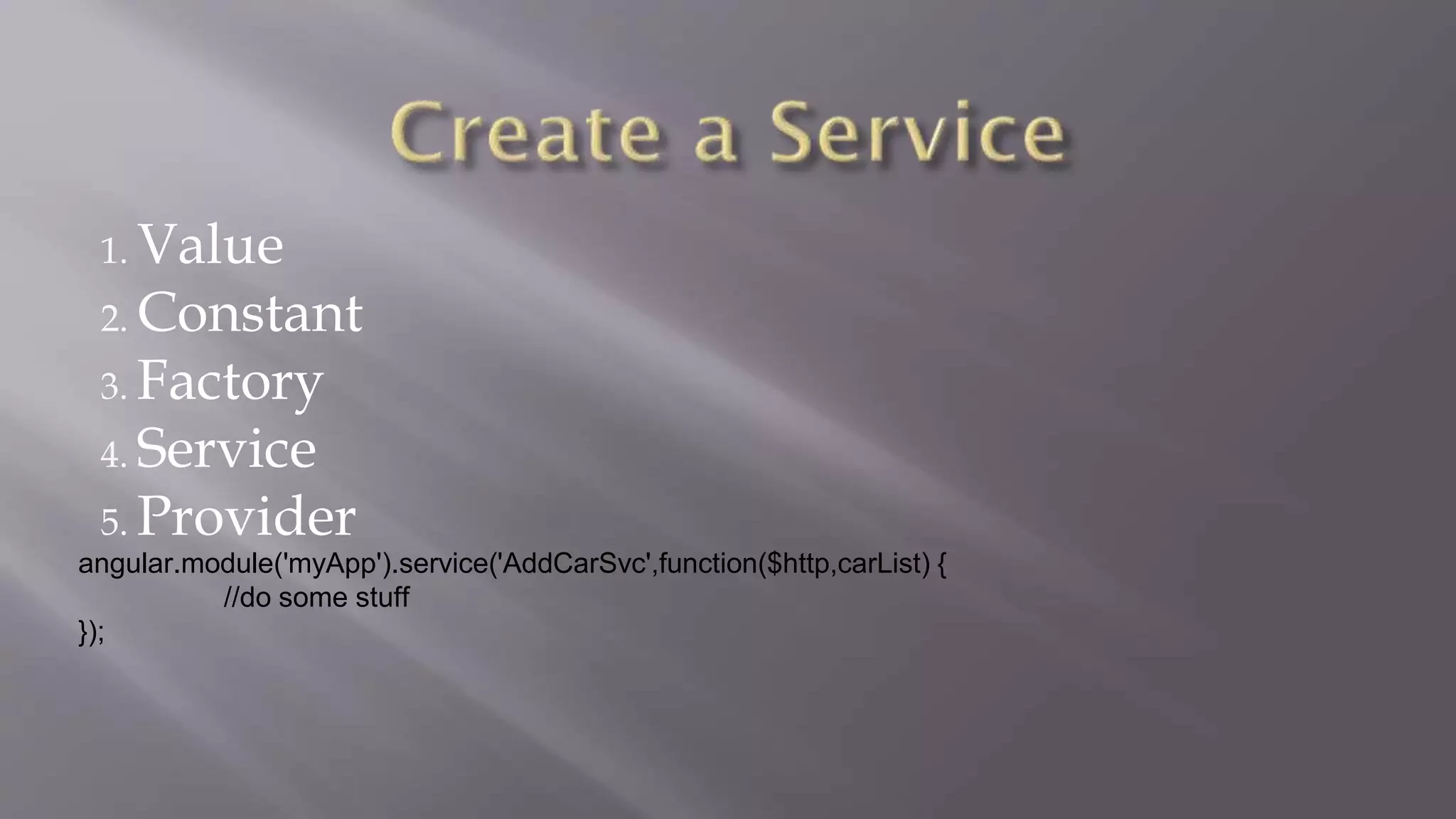 Create a Service

1. Value
2. Constant
3. Factory
4. Service
5. Provider

angular.module('myApp').service('AddCarSvc',function($http,carList) {
//do some stuff
});